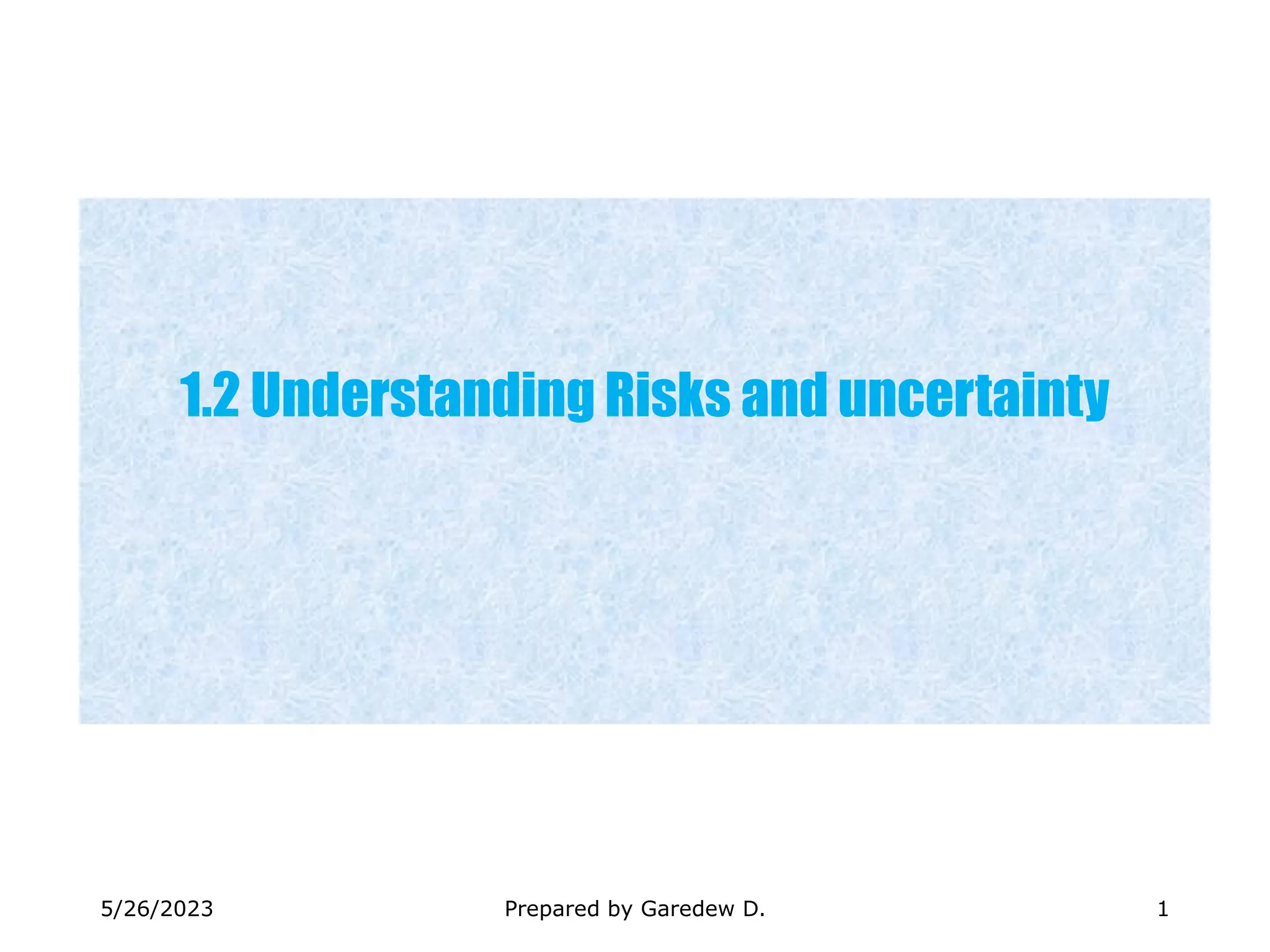 1.2 Understanding Risks and uncertainty

5/26/2023

Prepared by Garedew D.

1